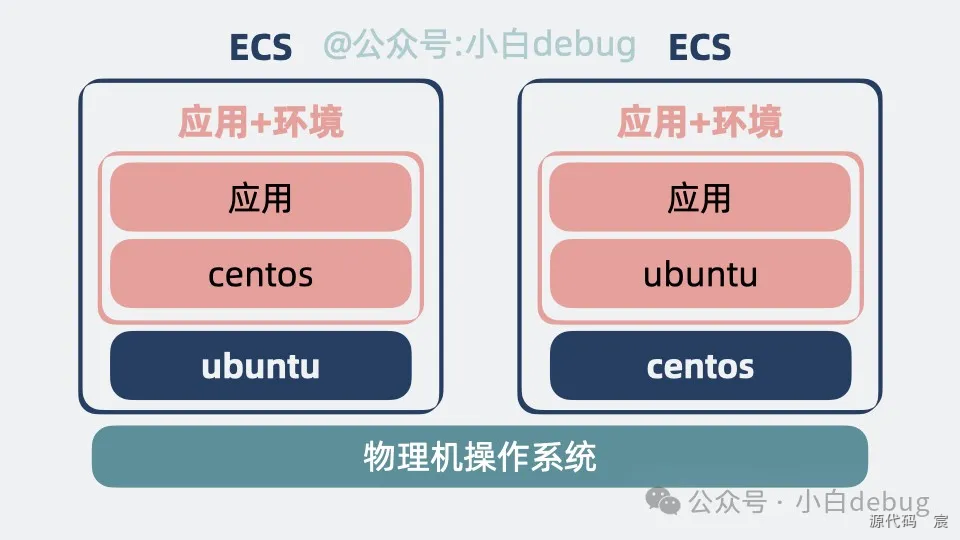 ECS @公众号:小白debug ECS

应用+环境

应用

centos

ubuntu

应用+环境

应用

ubuntu

centos

物理机操作系统

公众号 · 小白debug

源代码 宸